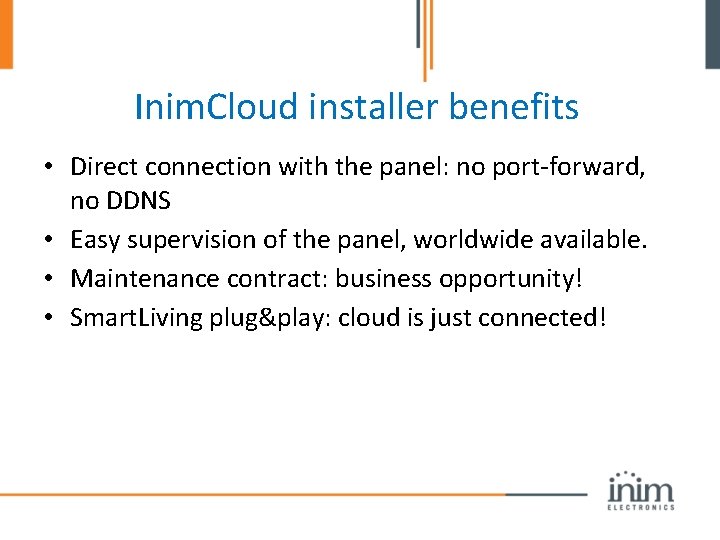 InimCloud installer benefits

• Direct connection with the panel: no port-forward, no DDNS
• Easy supervision of the panel, worldwide available.
• Maintenance contract: business opportunity!
• SmartLiving plug&play: cloud is just connected!

inim
ELECTRONICS